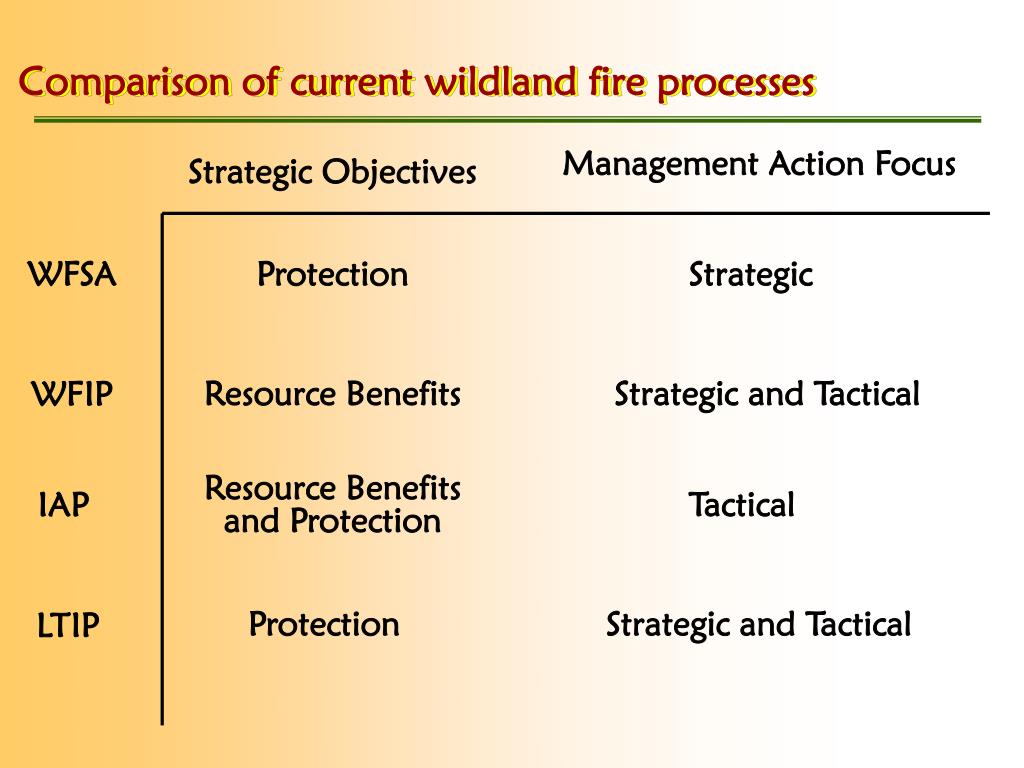 Comparison of current wildland fire processes

| | Strategic Objectives | Management Action Focus |
|---|---|---|
| WFSA | Protection | Strategic |
| WFIP | Resource Benefits | Strategic and Tactical |
| IAP | Resource Benefits and Protection | Tactical |
| LTIP | Protection | Strategic and Tactical |